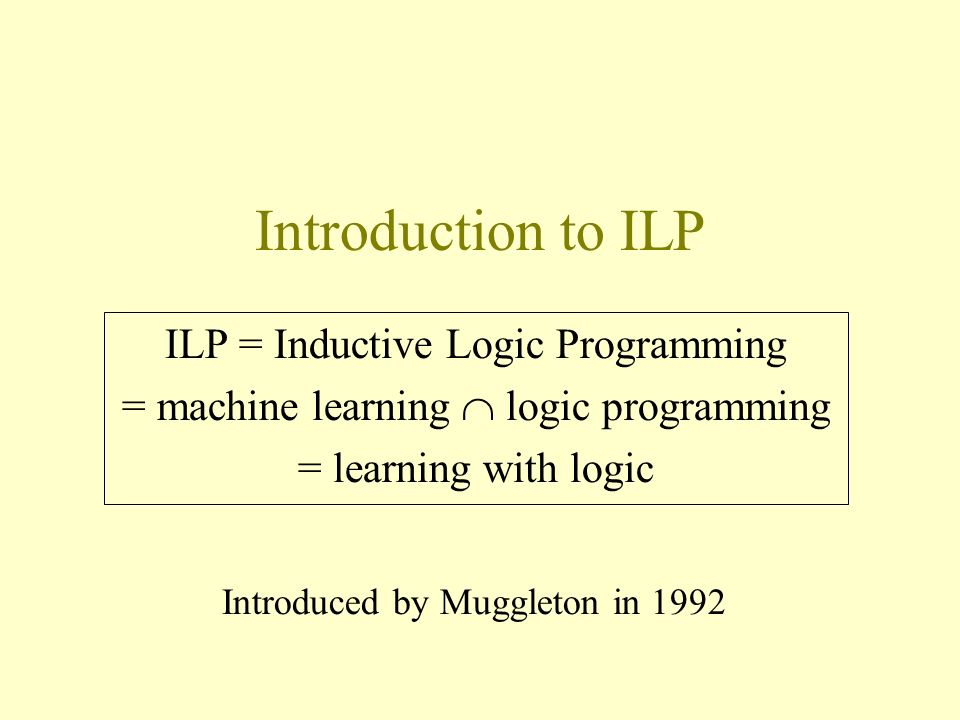 Introduction to ILP

ILP = Inductive Logic Programming
= machine learning $\cap$ logic programming
= learning with logic

Introduced by Muggleton in 1992